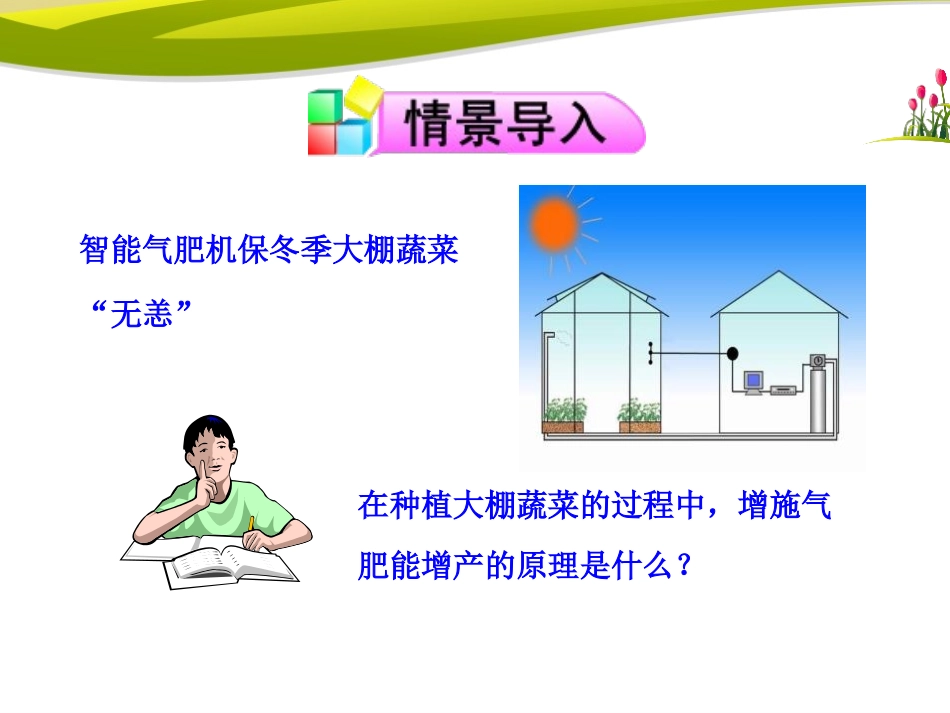 情景导入

智能气肥机保冬季大棚蔬菜“无恙”

在种植大棚蔬菜的过程中，增施气肥能增产的原理是什么？